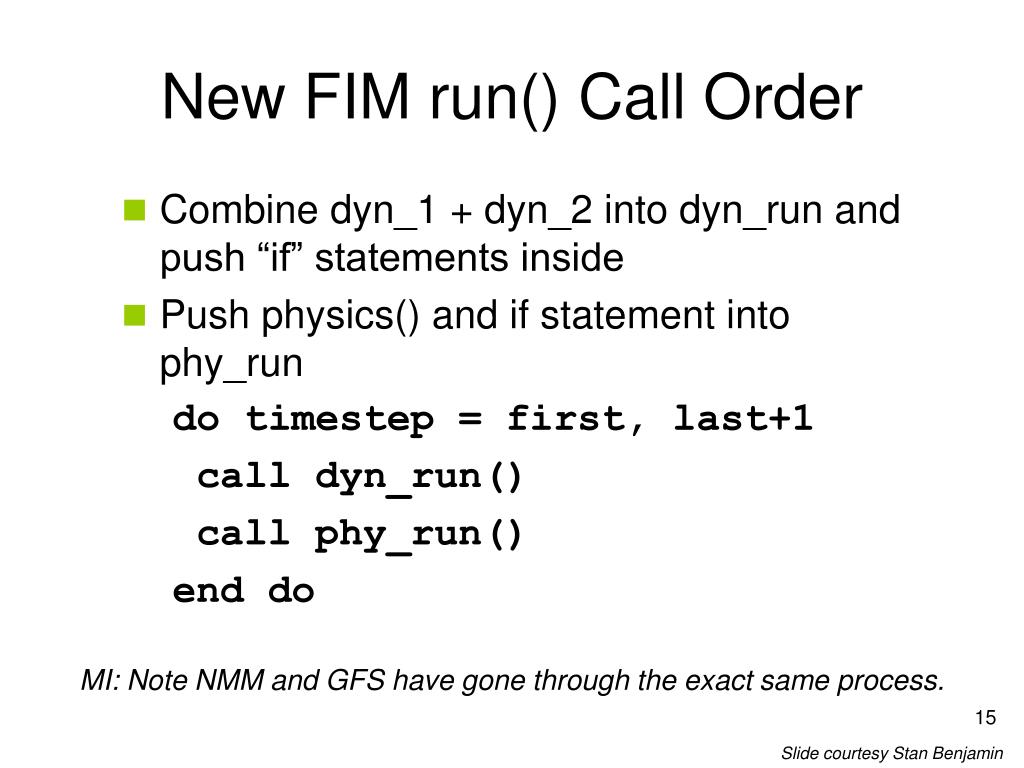 New FIM run() Call Order

Combine dyn_1 + dyn_2 into dyn_run and push “if” statements inside

Push physics() and if statement into phy_run

do timestep = first, last+1
call dyn_run()
call phy_run()
end do

MI: Note NMM and GFS have gone through the exact same process.

15

Slide courtesy Stan Benjamin